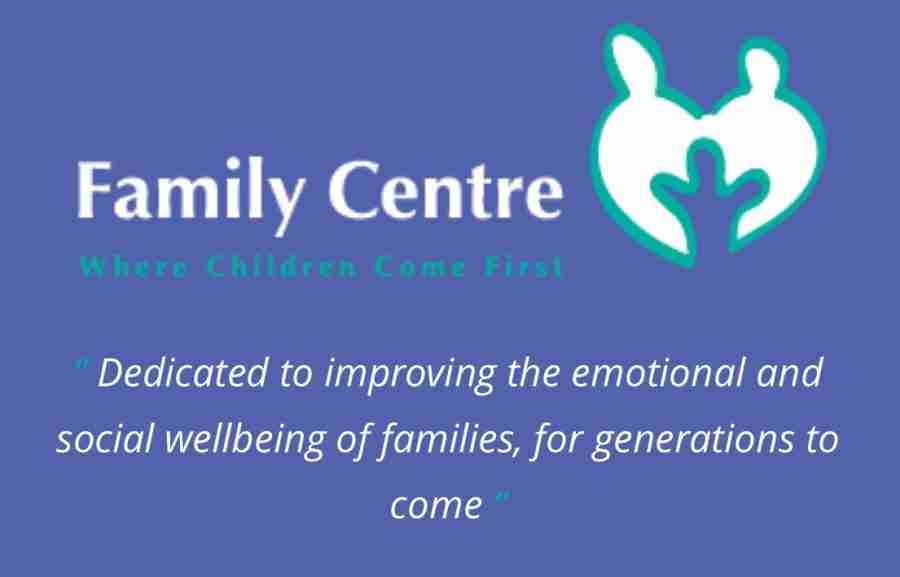 Family Centre

Where Children Come First

" Dedicated to improving the emotional and social wellbeing of families, for generations to come "